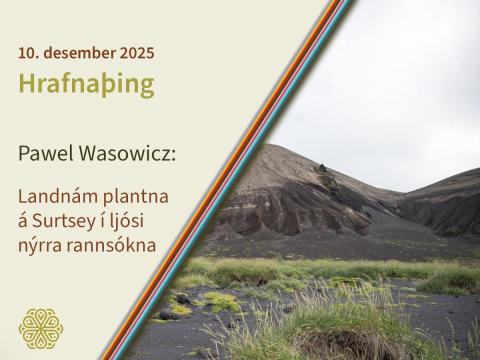 10. desember 2025
Hrafnaþing

Pawel Wasowicz:

Landnám plantna á Surtsey í ljósi nýrra rannsókna